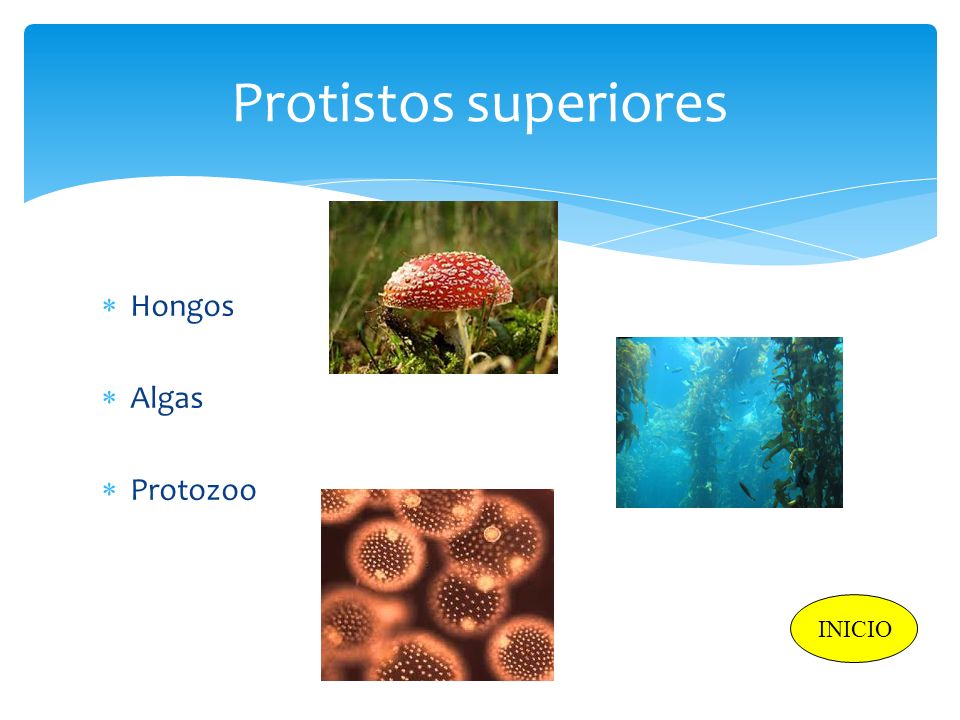 Protistos superiores

* Hongos
* Algas
* Protozoo

INICIO